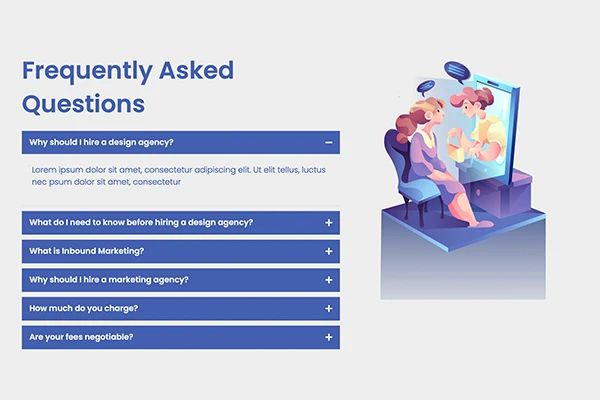 Frequently Asked Questions

Why should I hire a design agency? −

Lorem ipsum dolor sit amet, consectetur adipiscing elit. Ut elit tellus, luctus nec psum dolor sit amet, consectetur

What do I need to know before hiring a design agency? +

What is Inbound Marketing? +

Why should I hire a marketing agency? +

How much do you charge? +

Are your fees negotiable? +